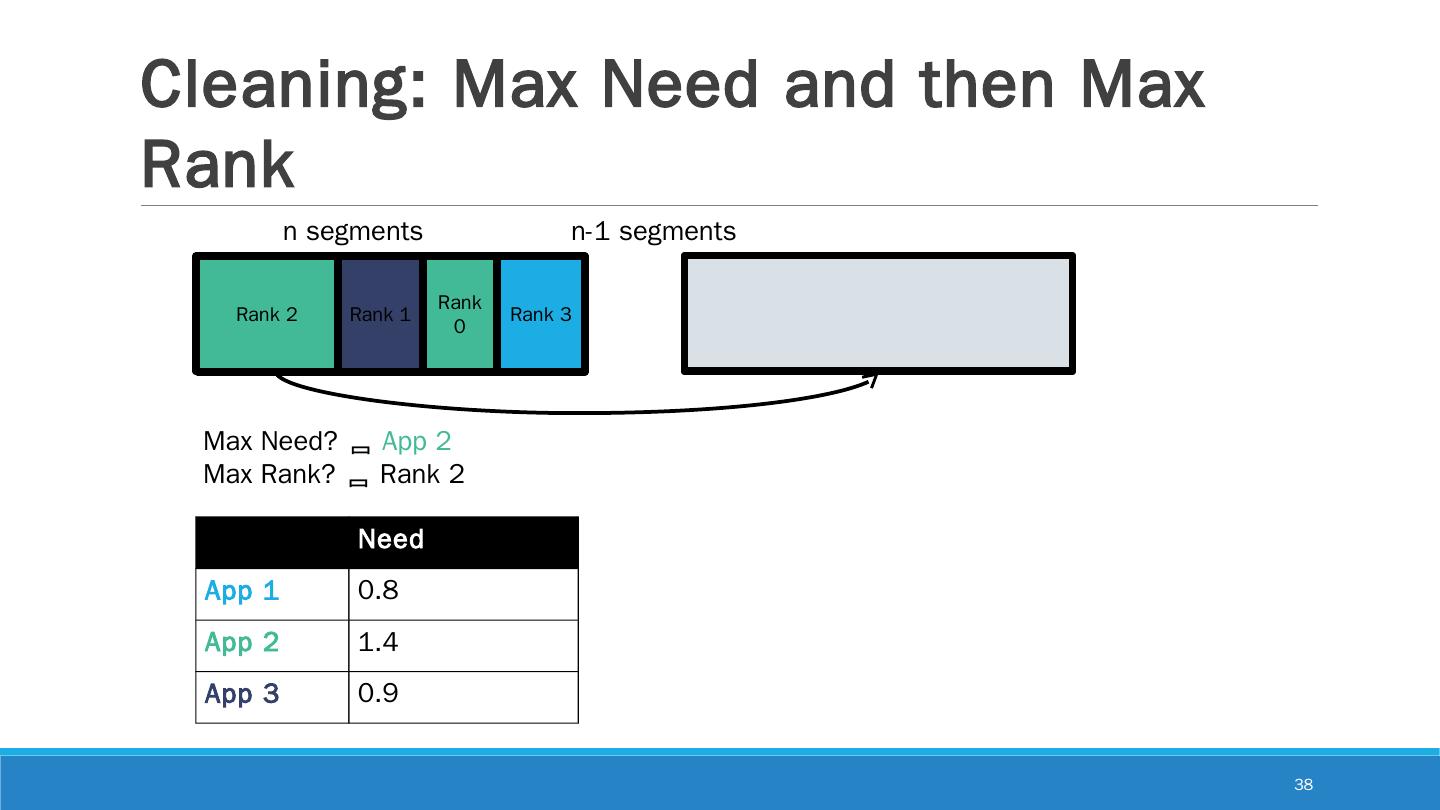 Cleaning: Max Need and then Max Rank

n segments

n-1 segments

Rank 2

Rank 1

Rank 0

Rank 3

Max Need? ▭ App 2
Max Rank? ▭ Rank 2

| Need | |
|---|---|
| App 1 | 0.8 |
| App 2 | 1.4 |
| App 3 | 0.9 |

38